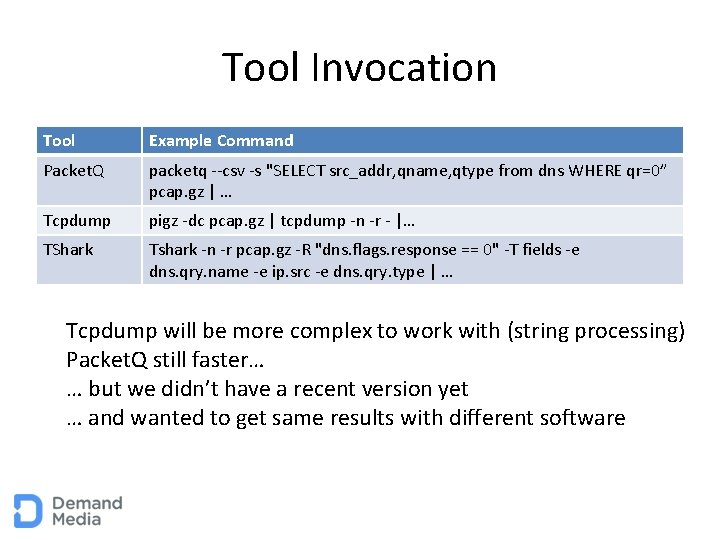 Tool Invocation

| Tool | Example Command |
|---|---|
| PacketQ | packetq --csv -s "SELECT src_addr,qname,qtype from dns WHERE qr=0" pcap.gz \| … |
| Tcpdump | pigz -dc pcap.gz \| tcpdump -n -r - \|… |
| TShark | Tshark -n -r pcap.gz -R "dns.flags.response == 0" -T fields -e dns.qry.name -e ip.src -e dns.qry.type \| … |

Tcpdump will be more complex to work with (string processing)
PacketQ still faster…
… but we didn't have a recent version yet
… and wanted to get same results with different software

Demand
Media